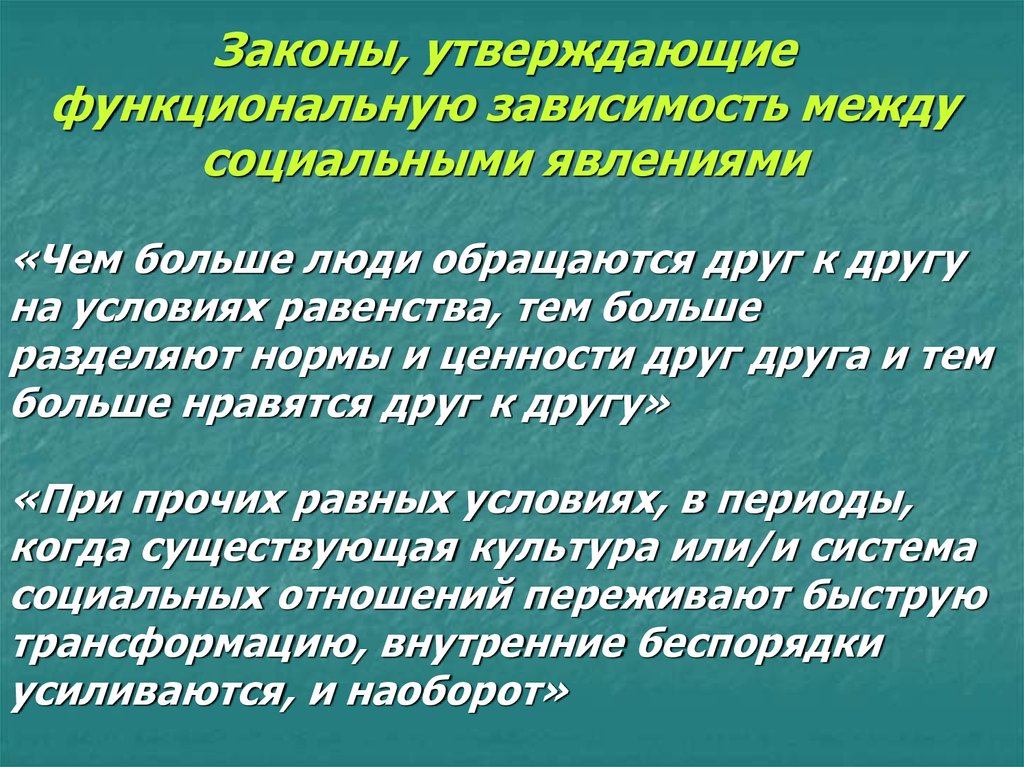 Законы, утверждающие функциональную зависимость между социальными явлениями

«Чем больше люди обращаются друг к другу на условиях равенства, тем больше разделяют нормы и ценности друг друга и тем больше нравятся друг к другу»

«При прочих равных условиях, в периоды, когда существующая культура или/и система социальных отношений переживают быструю трансформацию, внутренние беспорядки усиливаются, и наоборот»